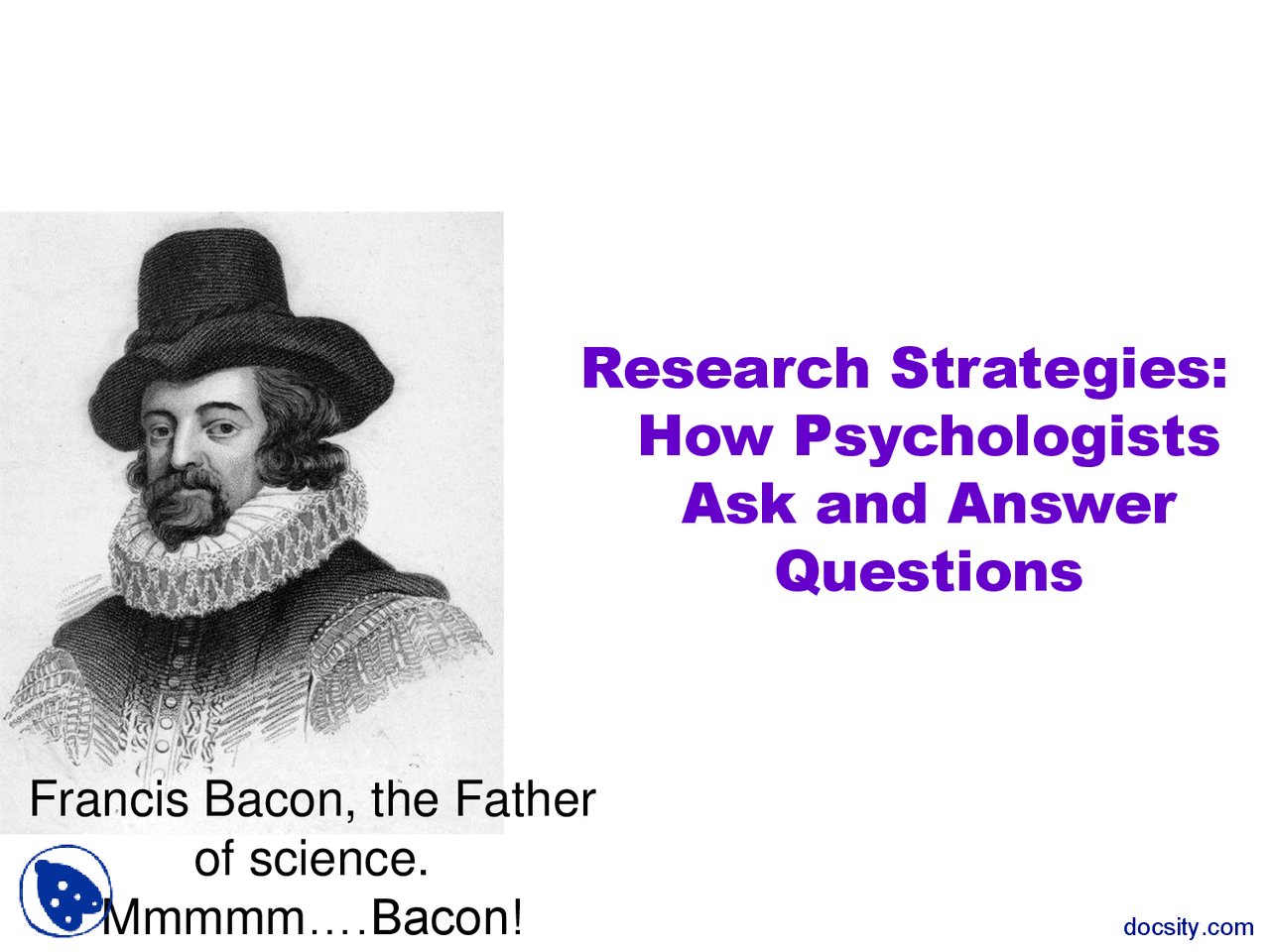 Research Strategies: How Psychologists Ask and Answer Questions

Francis Bacon, the Father of science. Mmmmm….Bacon!

docsity.com